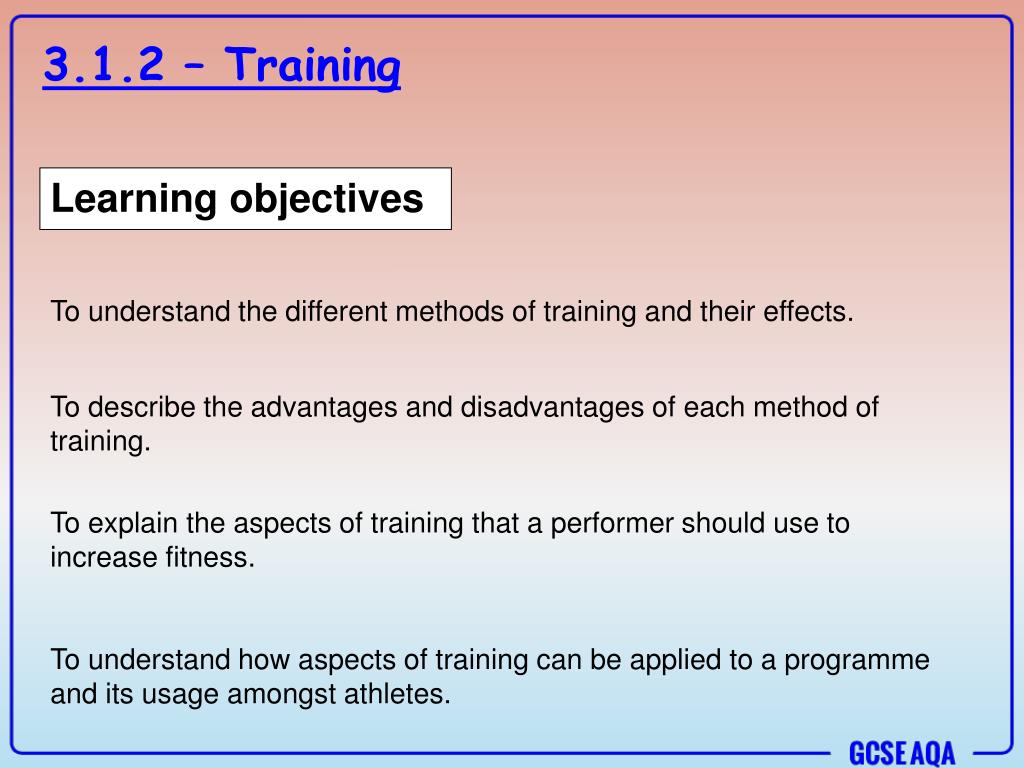 3.1.2 – Training

Learning objectives

To understand the different methods of training and their effects.

To describe the advantages and disadvantages of each method of training.

To explain the aspects of training that a performer should use to increase fitness.

To understand how aspects of training can be applied to a programme and its usage amongst athletes.

GCSE AQA